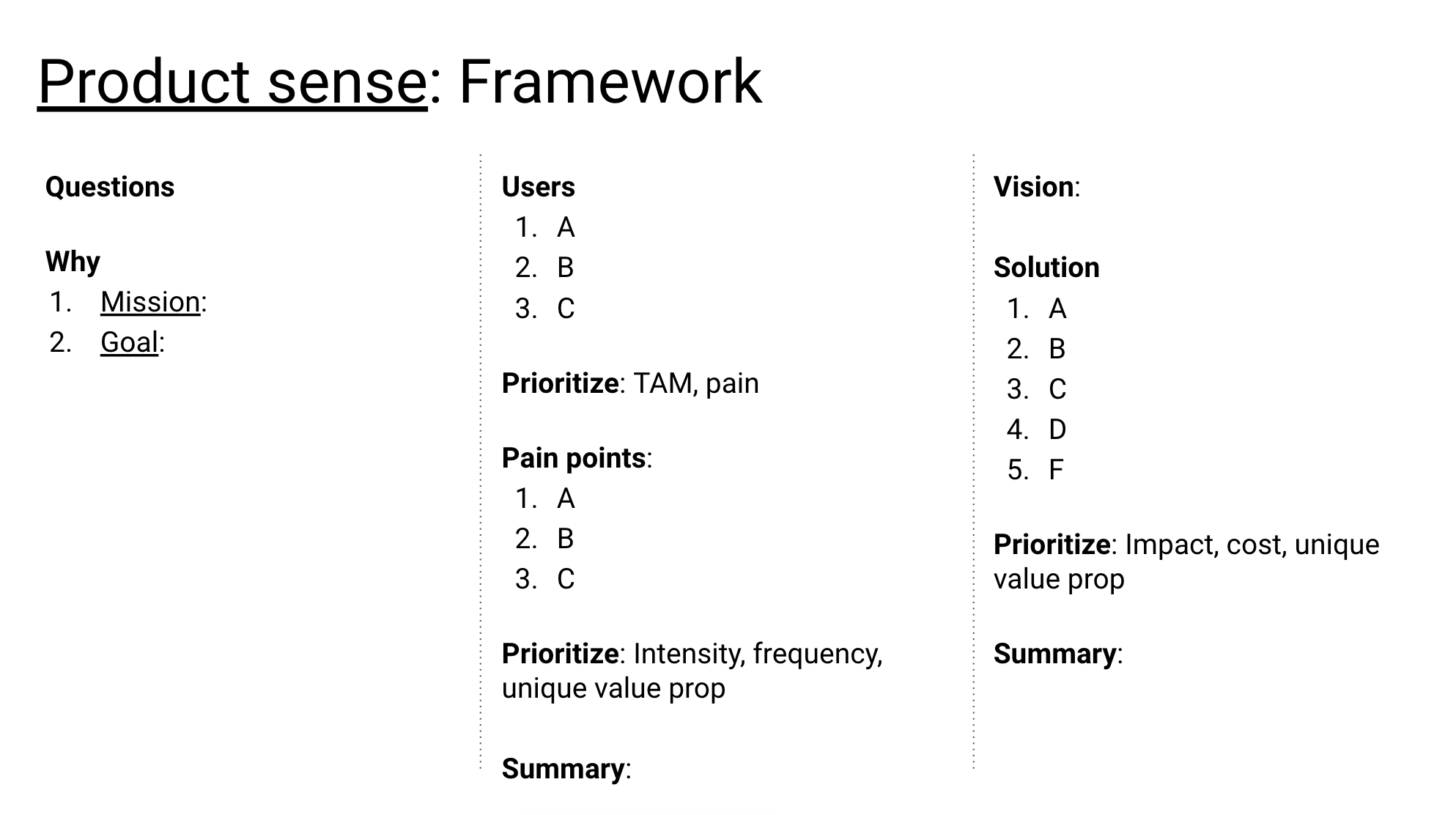 Product sense: Framework

Questions

Why
1. Mission:
2. Goal:

Users
1. A
2. B
3. C

Prioritize: TAM, pain

Pain points:
1. A
2. B
3. C

Prioritize: Intensity, frequency, unique value prop

Summary:

Vision:

Solution
1. A
2. B
3. C
4. D
5. F

Prioritize: Impact, cost, unique value prop

Summary: